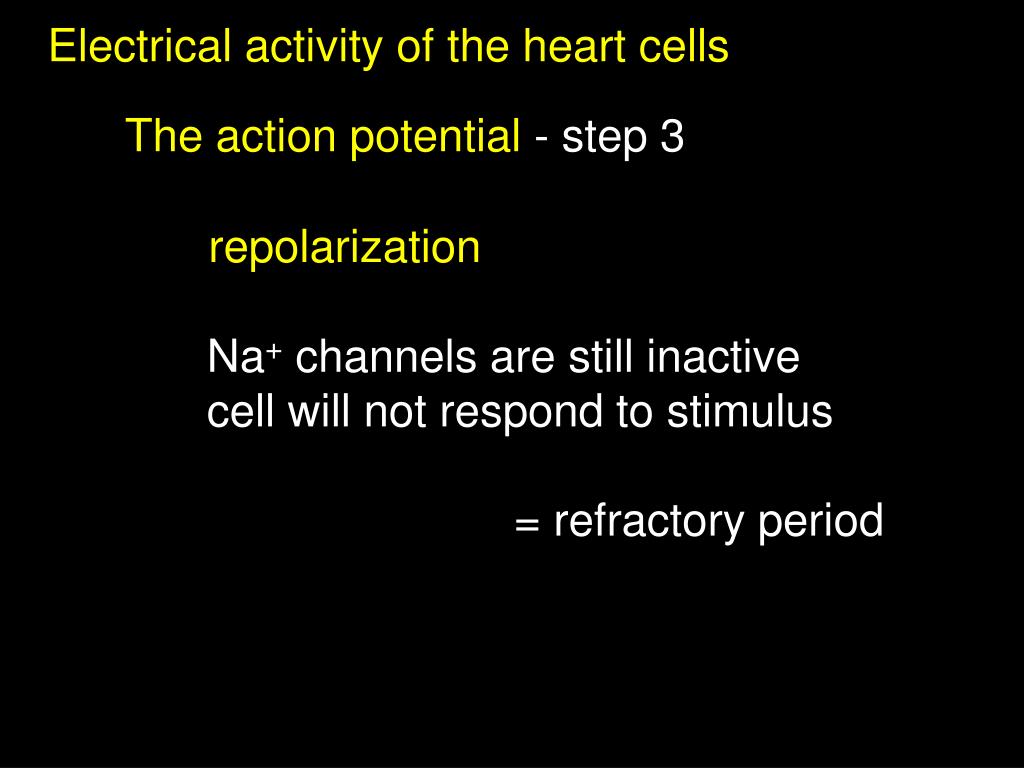 Electrical activity of the heart cells

The action potential - step 3

repolarization

$Na^+$ channels are still inactive
cell will not respond to stimulus

= refractory period